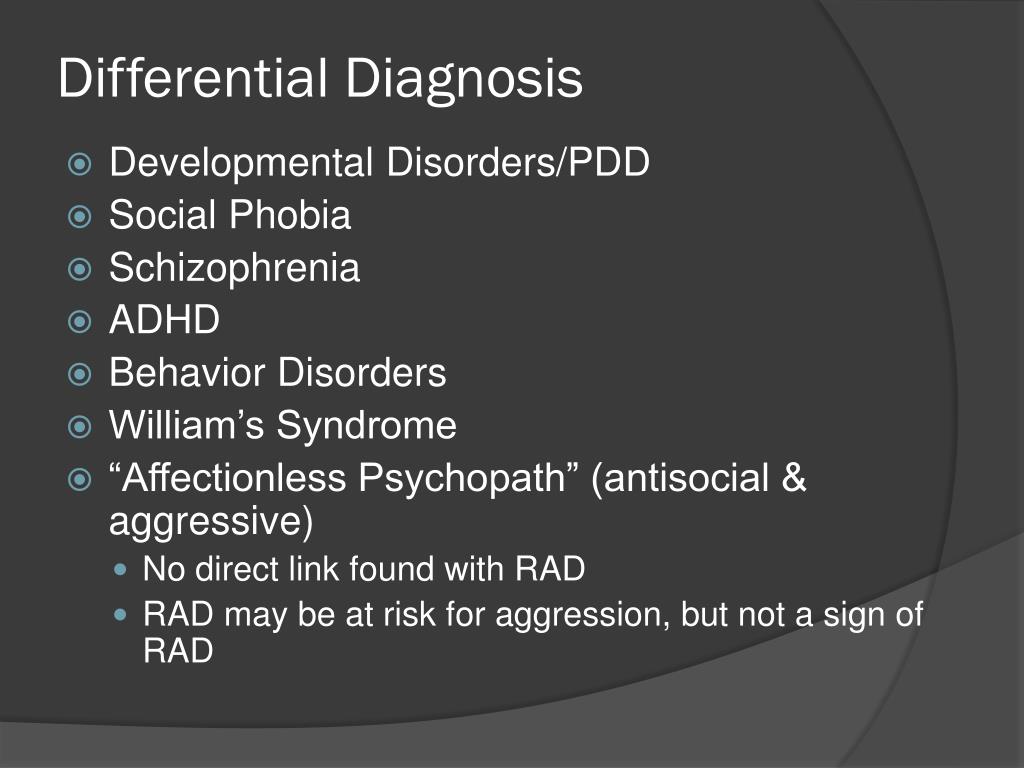 Differential Diagnosis

Developmental Disorders/PDD
Social Phobia
Schizophrenia
ADHD
Behavior Disorders
William’s Syndrome
“Affectionless Psychopath” (antisocial & aggressive)
No direct link found with RAD
RAD may be at risk for aggression, but not a sign of RAD